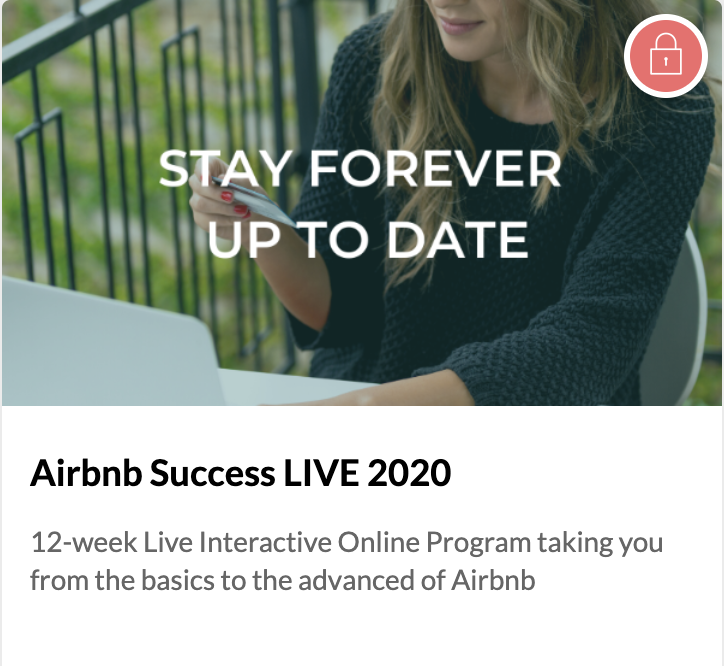 STAY FOREVER
UP TO DATE

Airbnb Success LIVE 2020

12-week Live Interactive Online Program taking you from the basics to the advanced of Airbnb